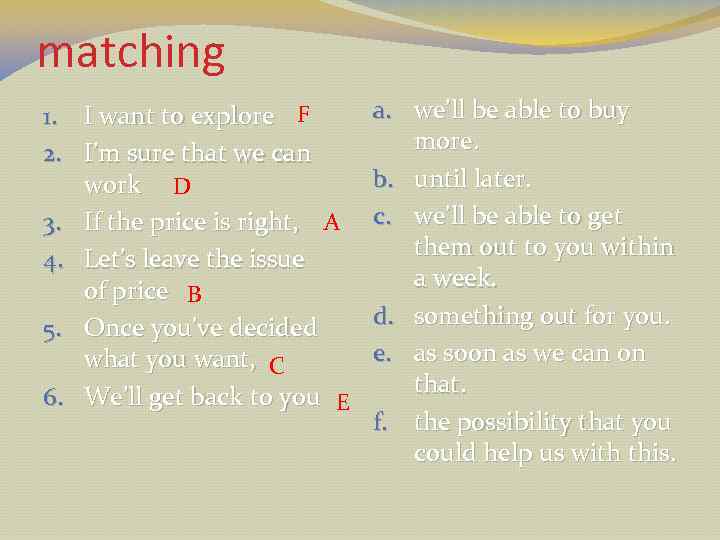 matching

1. I want to explore F
2. I'm sure that we can work D
3. If the price is right, A
4. Let's leave the issue of price B
5. Once you've decided what you want, C
6. We'll get back to you E

a. we'll be able to buy more.
b. until later.
c. we'll be able to get them out to you within a week.
d. something out for you.
e. as soon as we can on that.
f. the possibility that you could help us with this.